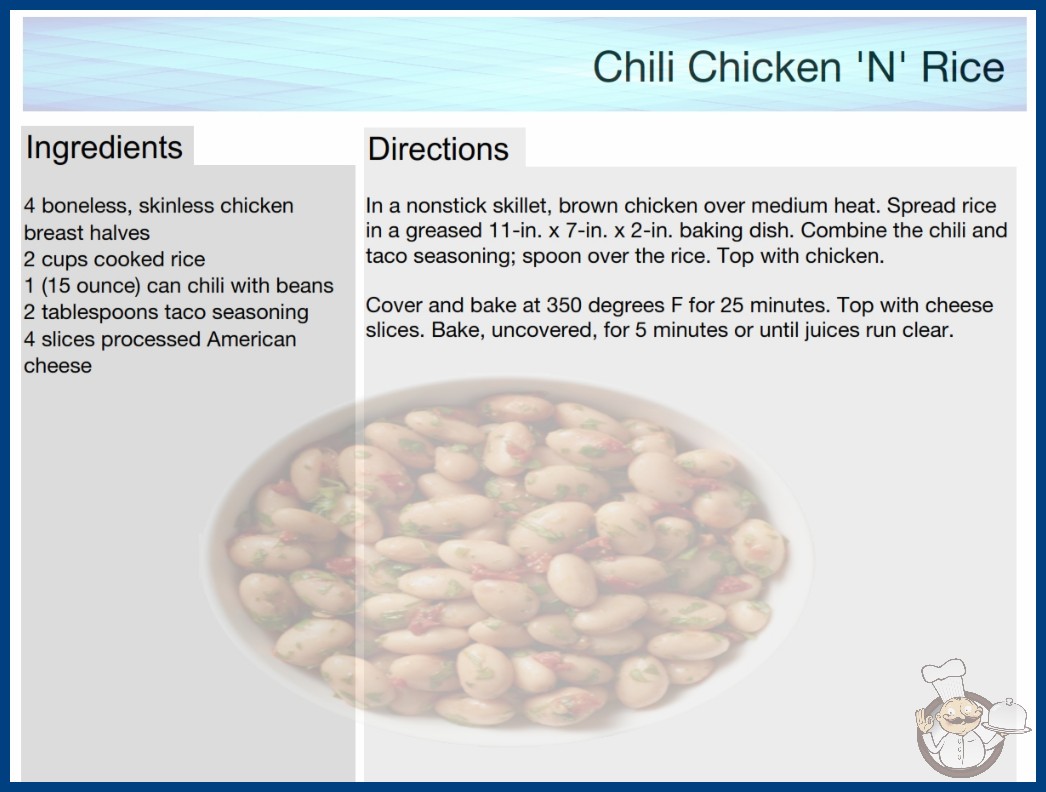 Chili Chicken 'N' Rice

Ingredients

4 boneless, skinless chicken breast halves
2 cups cooked rice
1 (15 ounce) can chili with beans
2 tablespoons taco seasoning
4 slices processed American cheese

Directions

In a nonstick skillet, brown chicken over medium heat. Spread rice in a greased 11-in. x 7-in. x 2-in. baking dish. Combine the chili and taco seasoning; spoon over the rice. Top with chicken.

Cover and bake at 350 degrees F for 25 minutes. Top with cheese slices. Bake, uncovered, for 5 minutes or until juices run clear.